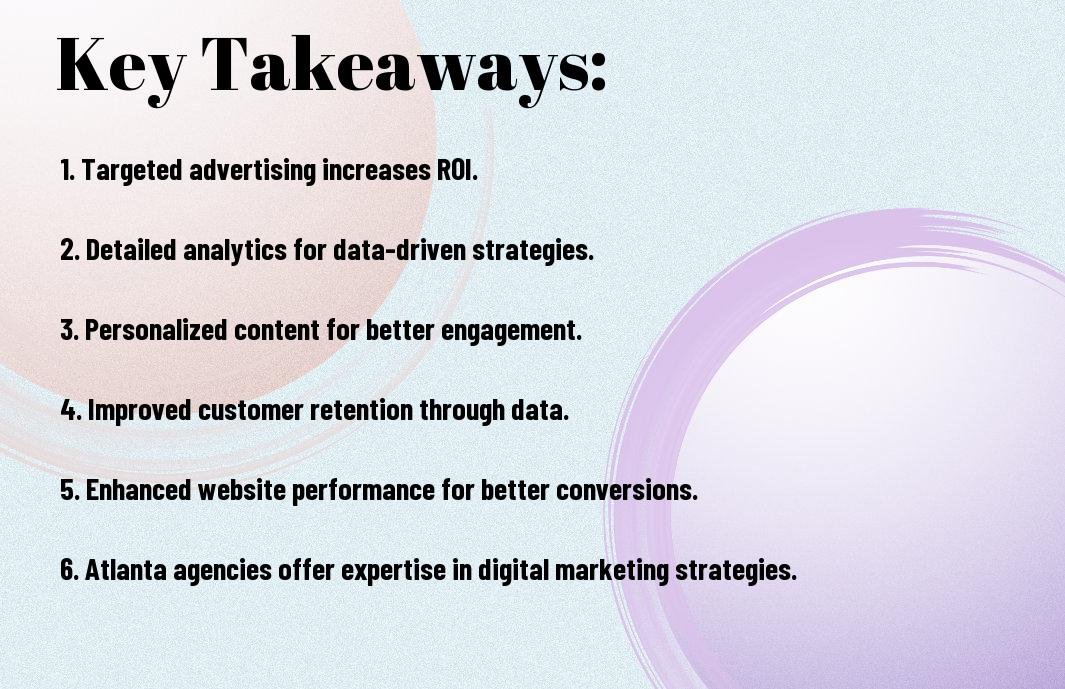 Key Takeaways:

1. Targeted advertising increases ROI.

2. Detailed analytics for data-driven strategies.

3. Personalized content for better engagement.

4. Improved customer retention through data.

5. Enhanced website performance for better conversions.

6. Atlanta agencies offer expertise in digital marketing strategies.